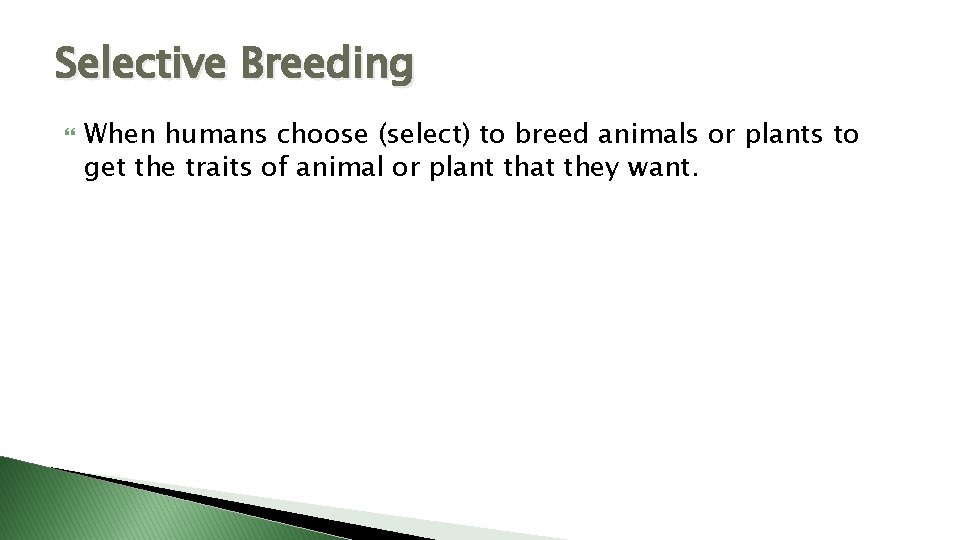 Selective Breeding

When humans choose (select) to breed animals or plants to get the traits of animal or plant that they want.